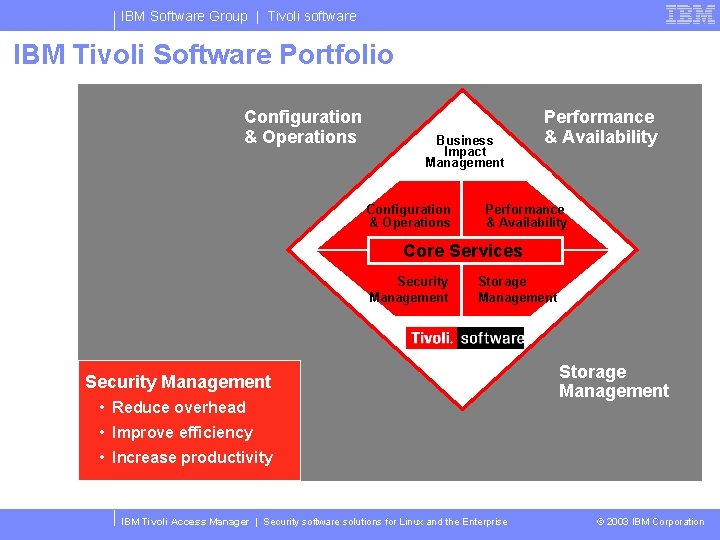 IBM Software Group | Tivoli software

IBM

IBM Tivoli Software Portfolio

Configuration & Operations

Performance & Availability

Business Impact Management

Configuration & Operations

Performance & Availability

Core Services

Security Management

Storage Management

Tivoli. software

Storage Management

Security Management
• Reduce overhead
• Improve efficiency
• Increase productivity

IBM Tivoli Access Manager | Security software solutions for Linux and the Enterprise

© 2003 IBM Corporation